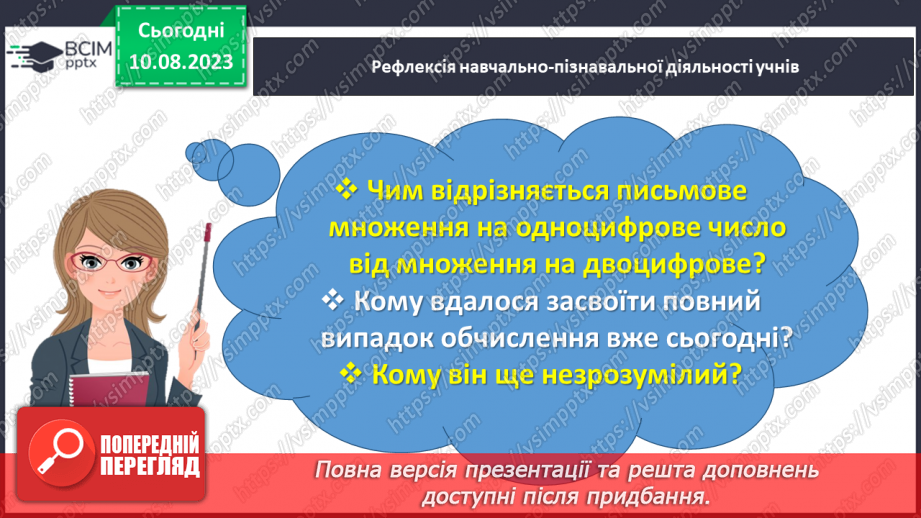 ВСІМ pptx

Сьогодні 10.08.2023

Рефлексія навчально-пізнавальної діяльності учнів

❖ Чим відрізняється письмове множення на одноцифрове число від множення на двоцифрове?
❖ Кому вдалося засвоїти повний випадок обчислення вже сьогодні?
❖ Кому він ще незрозумілий?

ПОПЕРЕДНІЙ ПЕРЕГЛЯД

Повна версія презентації та решта доповнень доступні після придбання.

https://vsimpptx.com